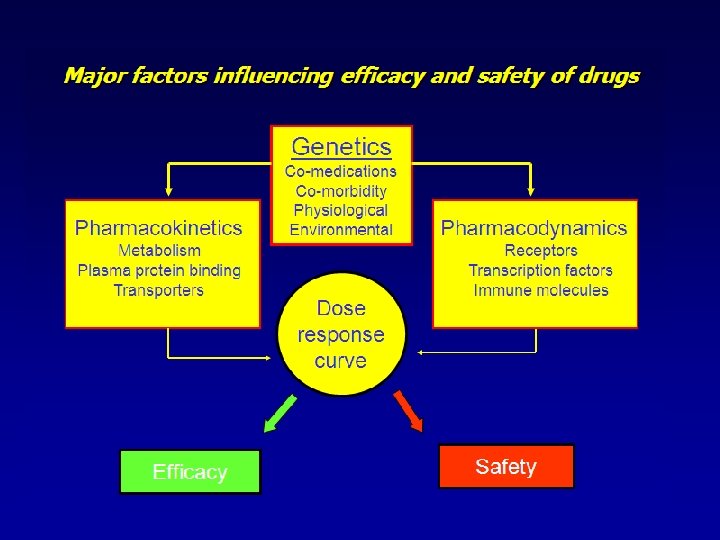 Major factors influencing efficacy and safety of drugs

Genetics
Co-medications
Co-morbidity
Physiological
Environmental

Pharmacokinetics
Metabolism
Plasma protein binding
Transporters

Pharmacodynamics
Receptors
Transcription factors
Immune molecules

Dose response curve

Efficacy

Safety